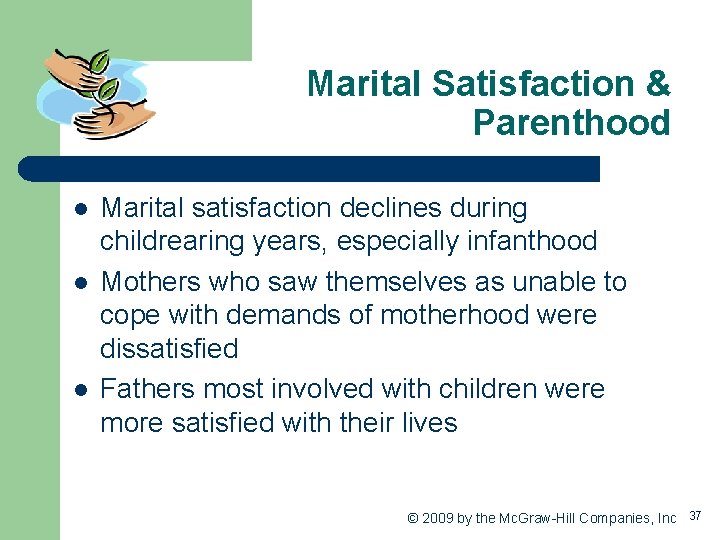 Marital Satisfaction & Parenthood

- Marital satisfaction declines during childrearing years, especially infanthood
- Mothers who saw themselves as unable to cope with demands of motherhood were dissatisfied
- Fathers most involved with children were more satisfied with their lives

© 2009 by the McGraw-Hill Companies, Inc 37